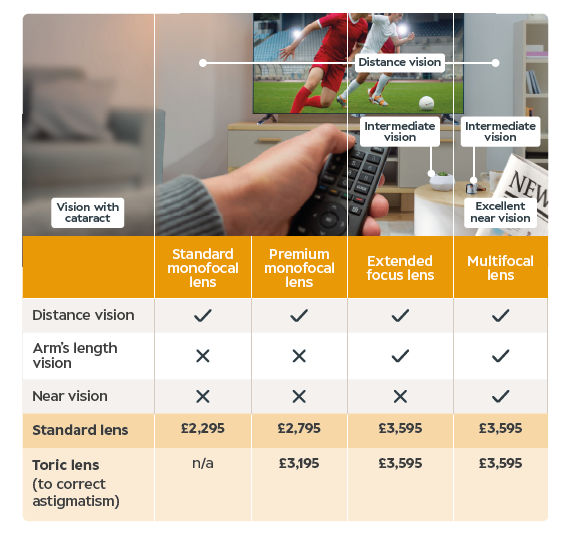 Distance vision

Intermediate vision

Intermediate vision

Vision with cataract

Excellent near vision

NEW

| | Standard monofocal lens | Premium monofocal lens | Extended focus lens | Multifocal lens |
|---|---|---|---|---|
| Distance vision | ✓ | ✓ | ✓ | ✓ |
| Arm's length vision | ✕ | ✕ | ✓ | ✓ |
| Near vision | ✕ | ✕ | ✕ | ✓ |
| **Standard lens** | **£2,295** | **£2,795** | **£3,595** | **£3,595** |
| **Toric lens** (to correct astigmatism) | n/a | **£3,195** | **£3,595** | **£3,595** |